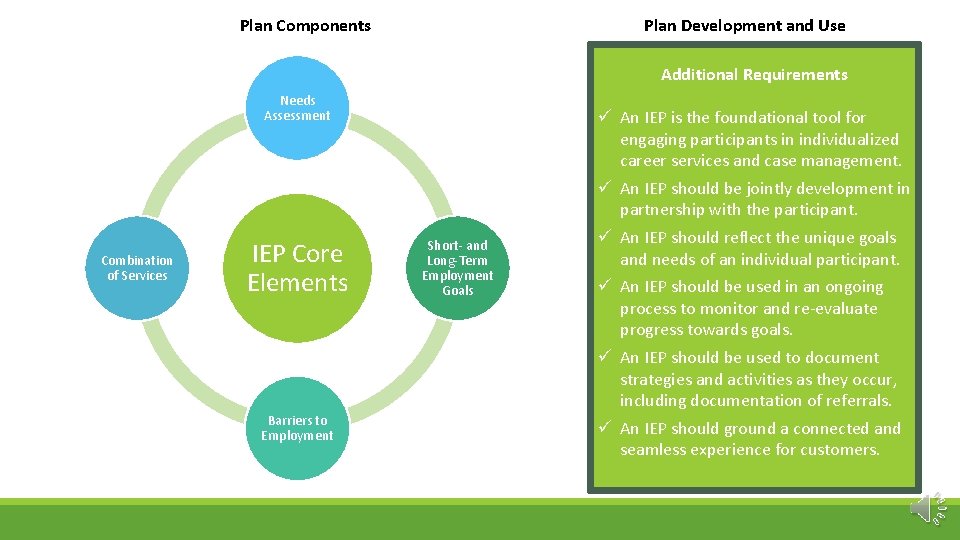 Plan Components

Needs Assessment

Combination of Services

IEP Core Elements

Short- and Long-Term Employment Goals

Barriers to Employment

Plan Development and Use

Additional Requirements

✓ An IEP is the foundational tool for engaging participants in individualized career services and case management.

✓ An IEP should be jointly development in partnership with the participant.

✓ An IEP should reflect the unique goals and needs of an individual participant.

✓ An IEP should be used in an ongoing process to monitor and re-evaluate progress towards goals.

✓ An IEP should be used to document strategies and activities as they occur, including documentation of referrals.

✓ An IEP should ground a connected and seamless experience for customers.